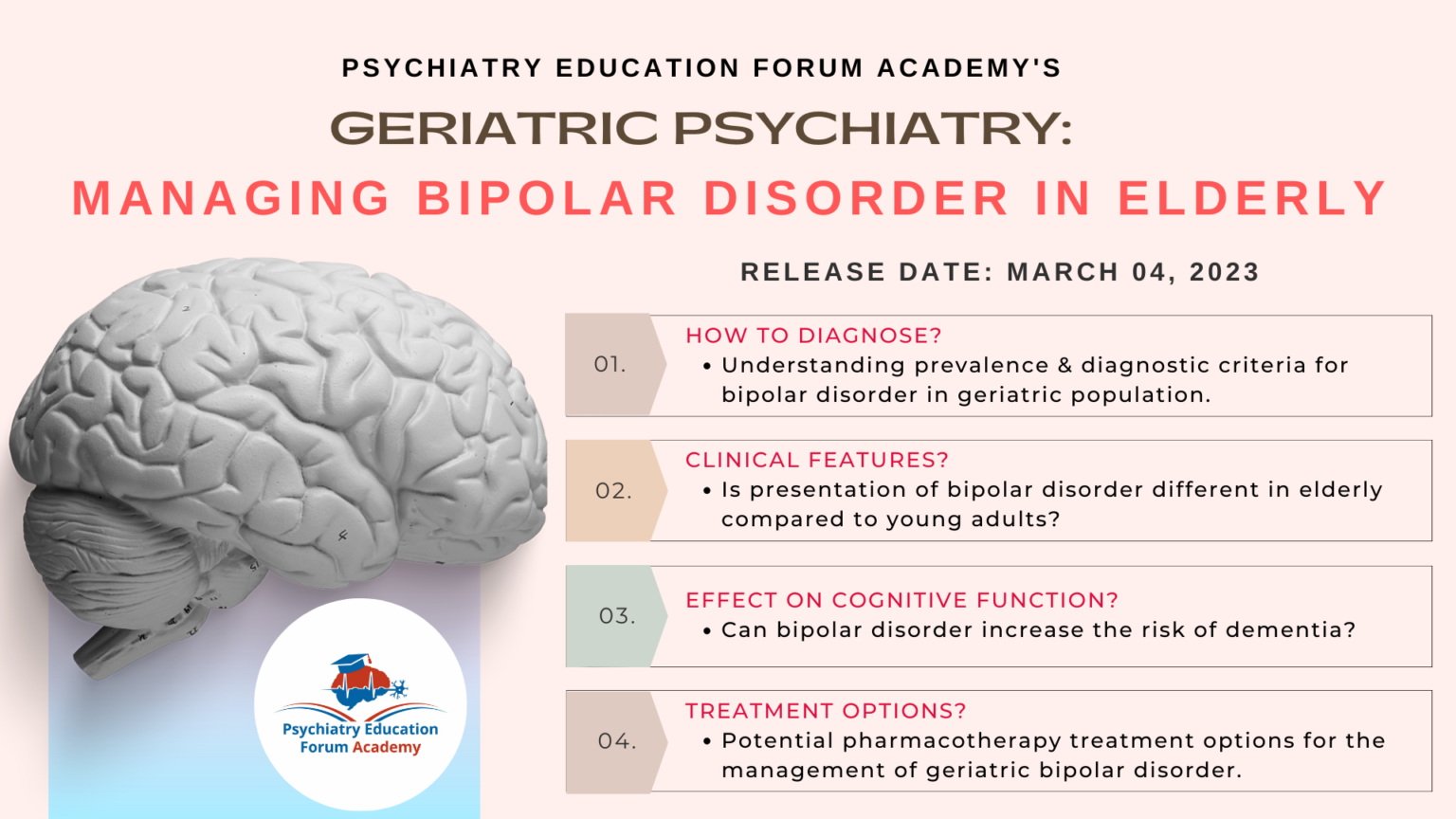 PSYCHIATRY EDUCATION FORUM ACADEMY'S

GERIATRIC PSYCHIATRY:

MANAGING BIPOLAR DISORDER IN ELDERLY

RELEASE DATE: MARCH 04, 2023

01.
HOW TO DIAGNOSE?
• Understanding prevalence & diagnostic criteria for bipolar disorder in geriatric population.

02.
CLINICAL FEATURES?
• Is presentation of bipolar disorder different in elderly compared to young adults?

03.
EFFECT ON COGNITIVE FUNCTION?
• Can bipolar disorder increase the risk of dementia?

04.
TREATMENT OPTIONS?
• Potential pharmacotherapy treatment options for the management of geriatric bipolar disorder.

Psychiatry Education Forum Academy